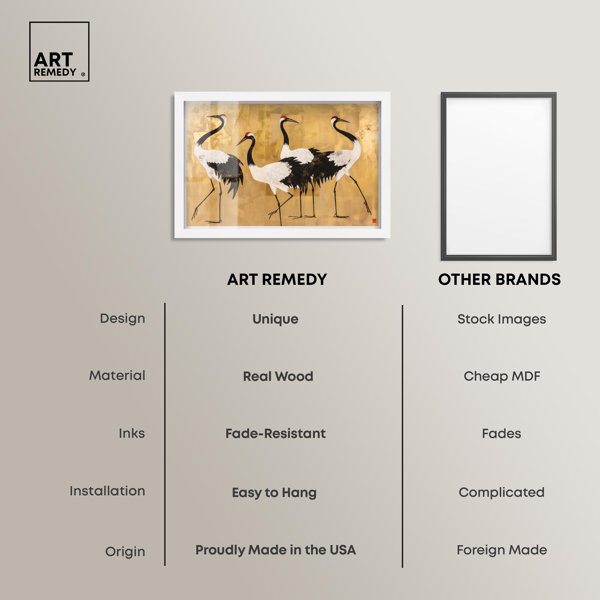 ART
REMEDY ®

| | ART REMEDY | OTHER BRANDS |
|---|---|---|
| Design | Unique | Stock Images |
| Material | Real Wood | Cheap MDF |
| Inks | Fade-Resistant | Fades |
| Installation | Easy to Hang | Complicated |
| Origin | Proudly Made in the USA | Foreign Made |